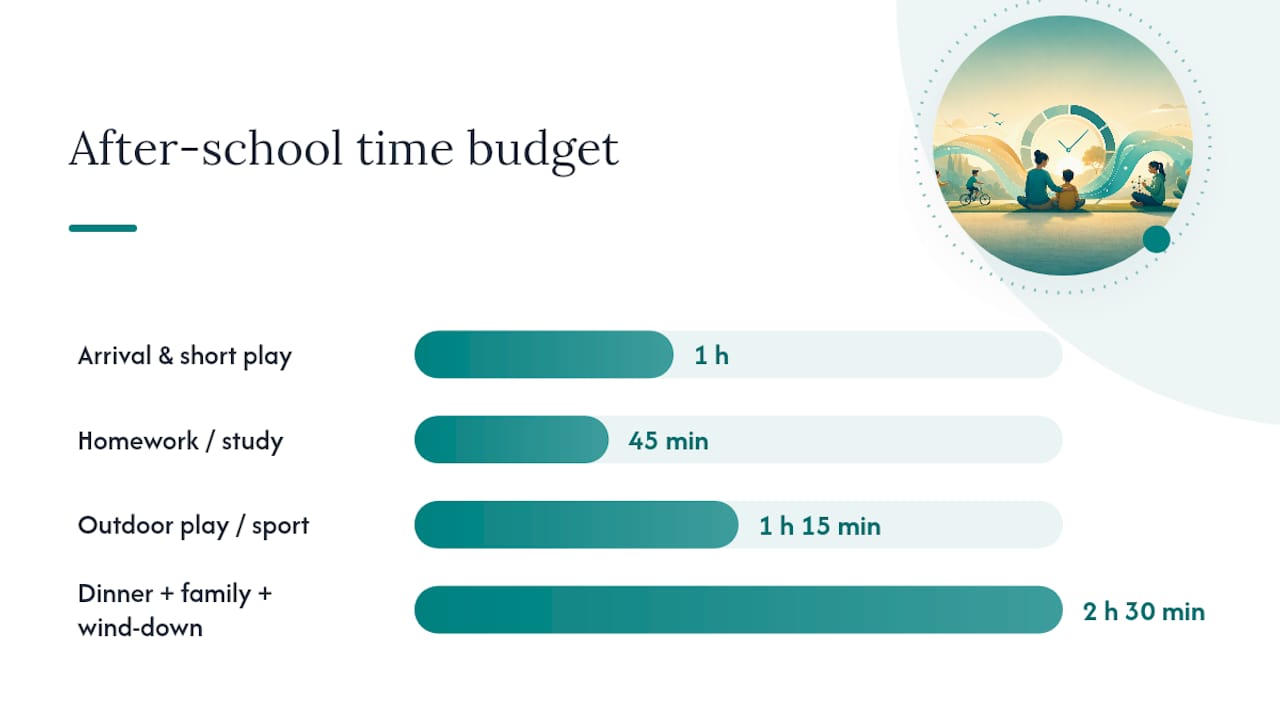 After-school time budget

Arrival & short play
1 h

Homework / study
45 min

Outdoor play / sport
1 h 15 min

Dinner + family + wind-down
2 h 30 min